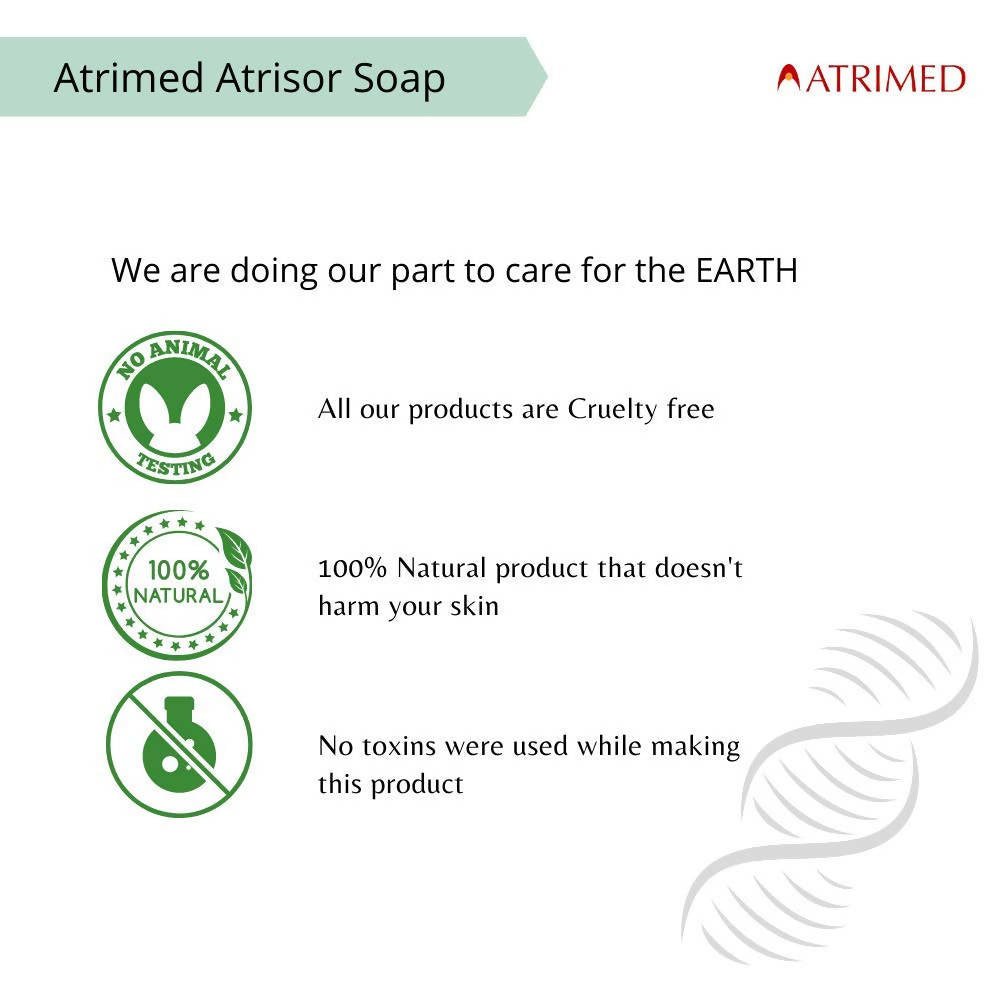 Atrimed Atrisor Soap

ATRIMED

We are doing our part to care for the EARTH

NO ANIMAL TESTING

All our products are Cruelty free

100% NATURAL

100% Natural product that doesn't harm your skin

No toxins were used while making this product